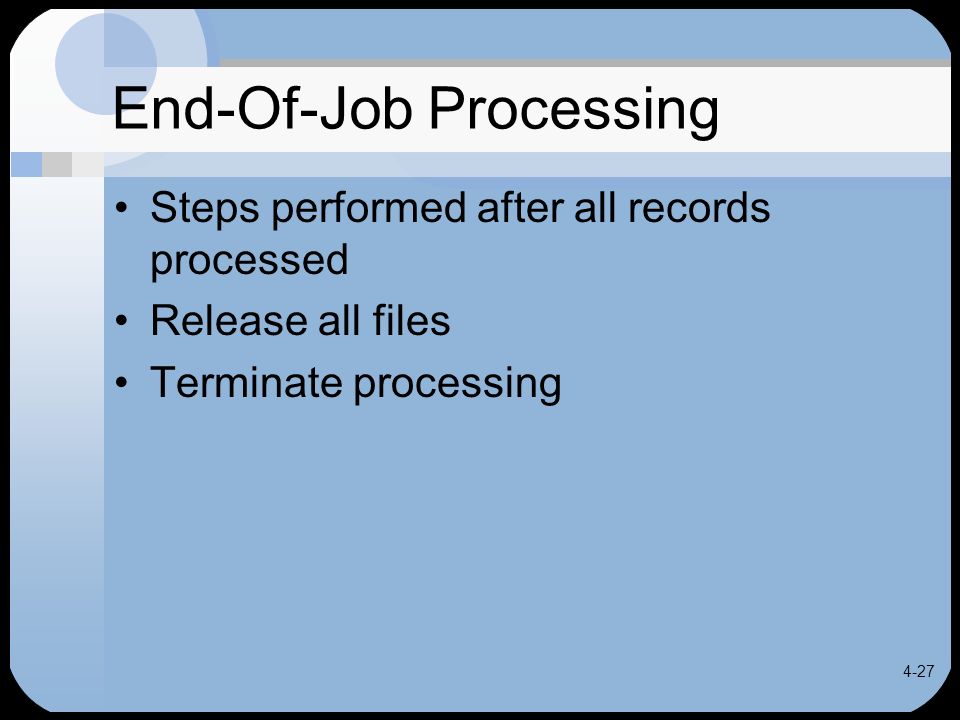 End-Of-Job Processing

• Steps performed after all records processed
• Release all files
• Terminate processing

4-27